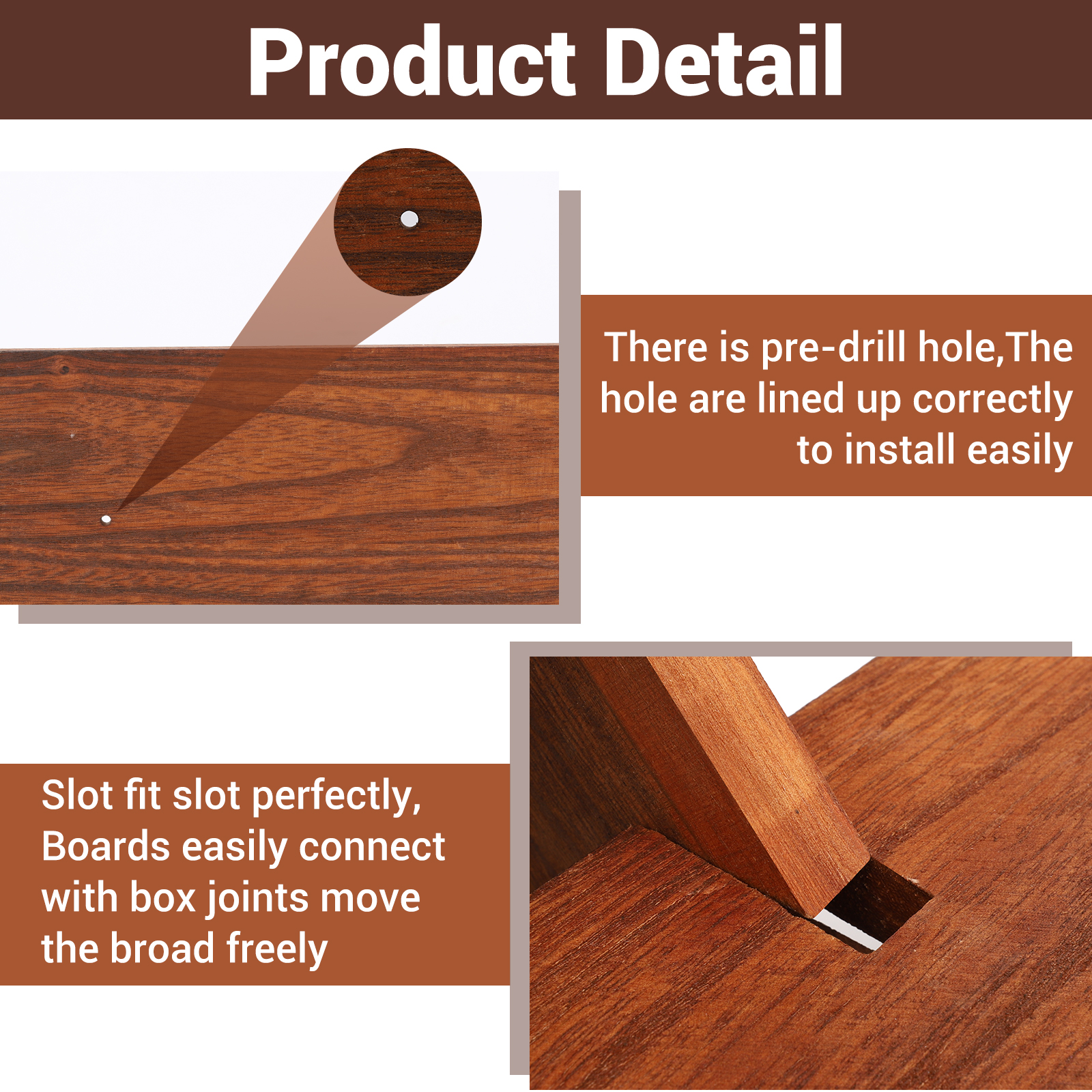 Product Detail

There is pre-drill hole,The hole are lined up correctly to install easily

Slot fit slot perfectly, Boards easily connect with box joints move the broad freely